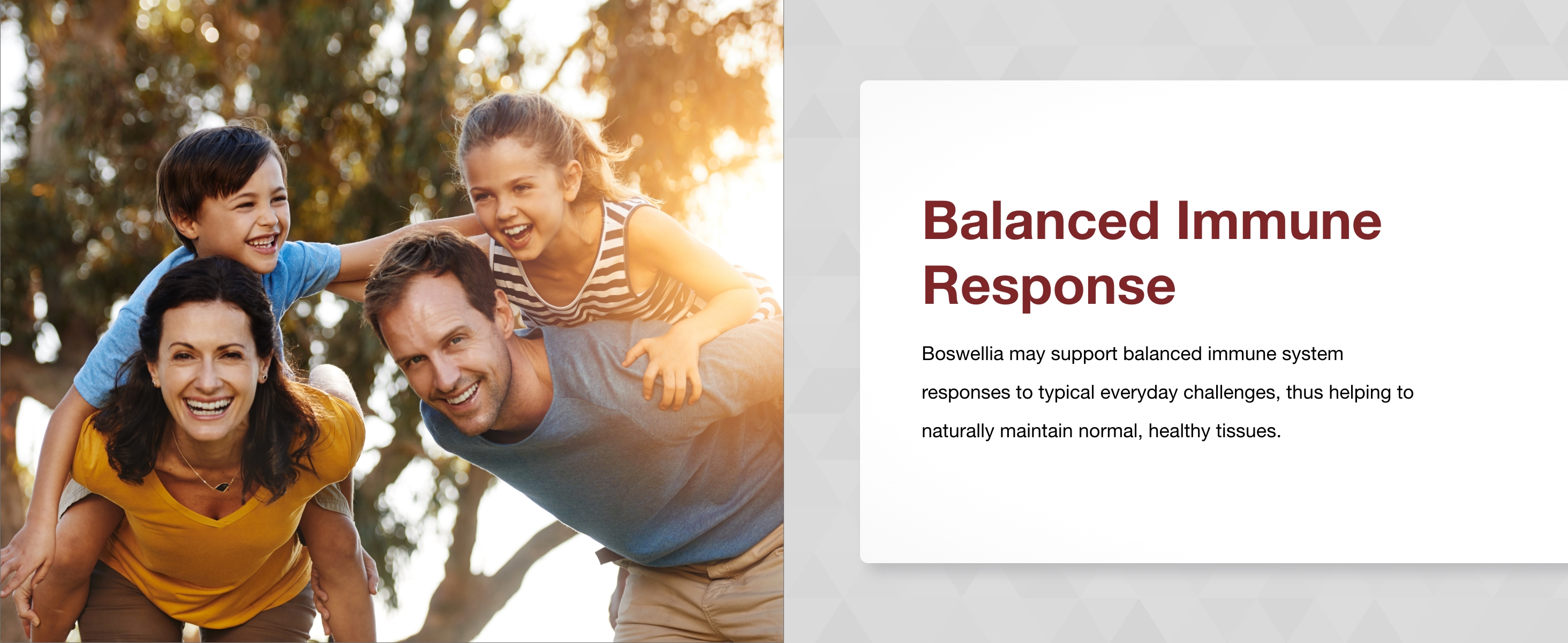 Balanced Immune Response

Boswellia may support balanced immune system responses to typical everyday challenges, thus helping to naturally maintain normal, healthy tissues.